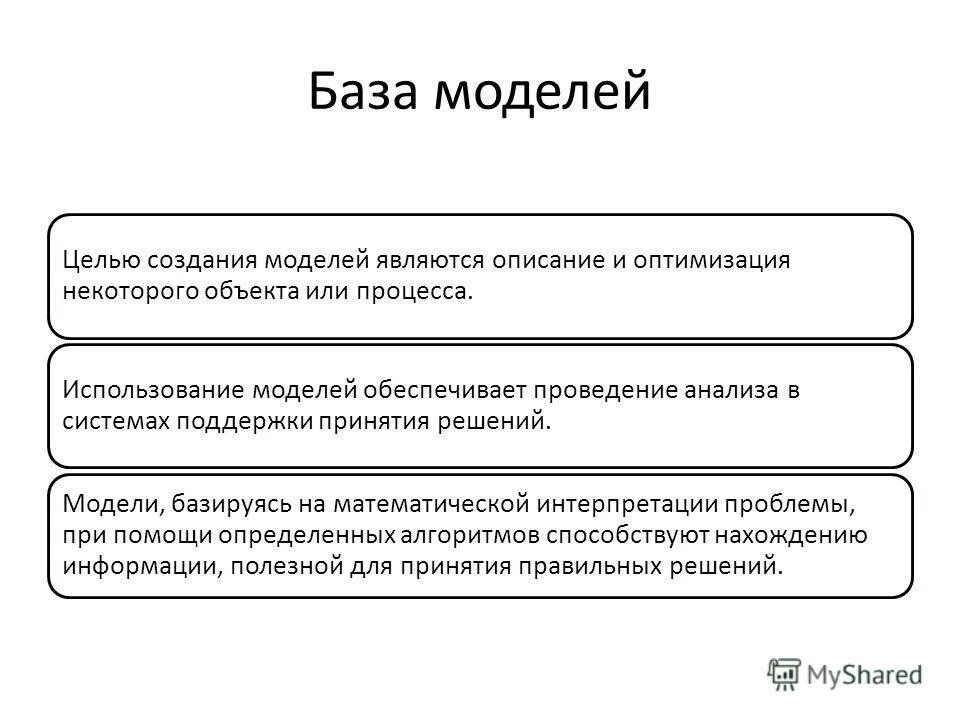 База моделей

Целью создания моделей являются описание и оптимизация некоторого объекта или процесса.

Использование моделей обеспечивает проведение анализа в системах поддержки принятия решений.

Модели, базируясь на математической интерпретации проблемы, при помощи определенных алгоритмов способствуют нахождению информации, полезной для принятия правильных решений.

MyShared